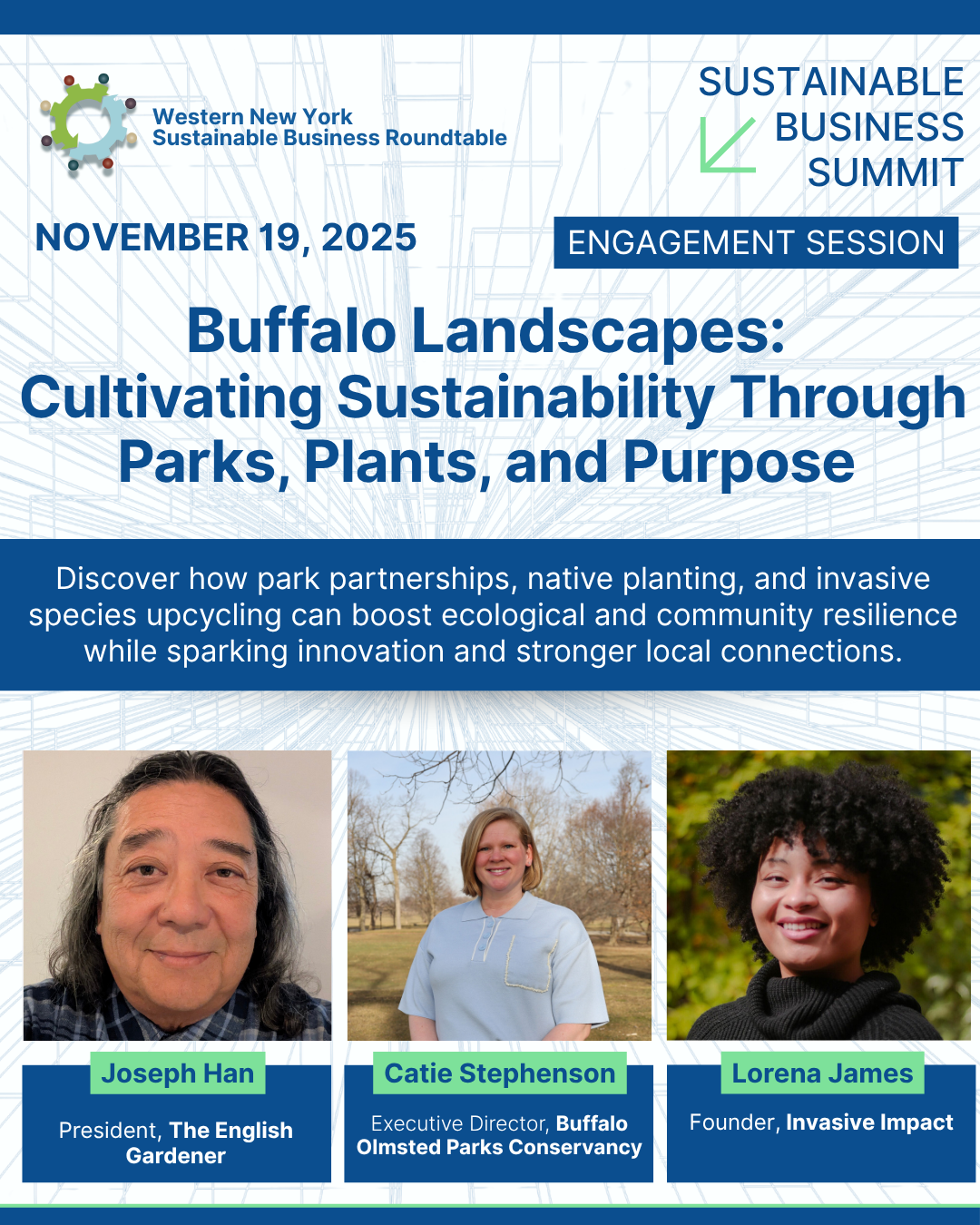 Western New York
Sustainable Business Roundtable

SUSTAINABLE
BUSINESS
SUMMIT

NOVEMBER 19, 2025

ENGAGEMENT SESSION

Buffalo Landscapes: Cultivating Sustainability Through Parks, Plants, and Purpose

Discover how park partnerships, native planting, and invasive species upcycling can boost ecological and community resilience while sparking innovation and stronger local connections.

Joseph Han
President, The English Gardener

Catie Stephenson
Executive Director, Buffalo Olmsted Parks Conservancy

Lorena James
Founder, Invasive Impact